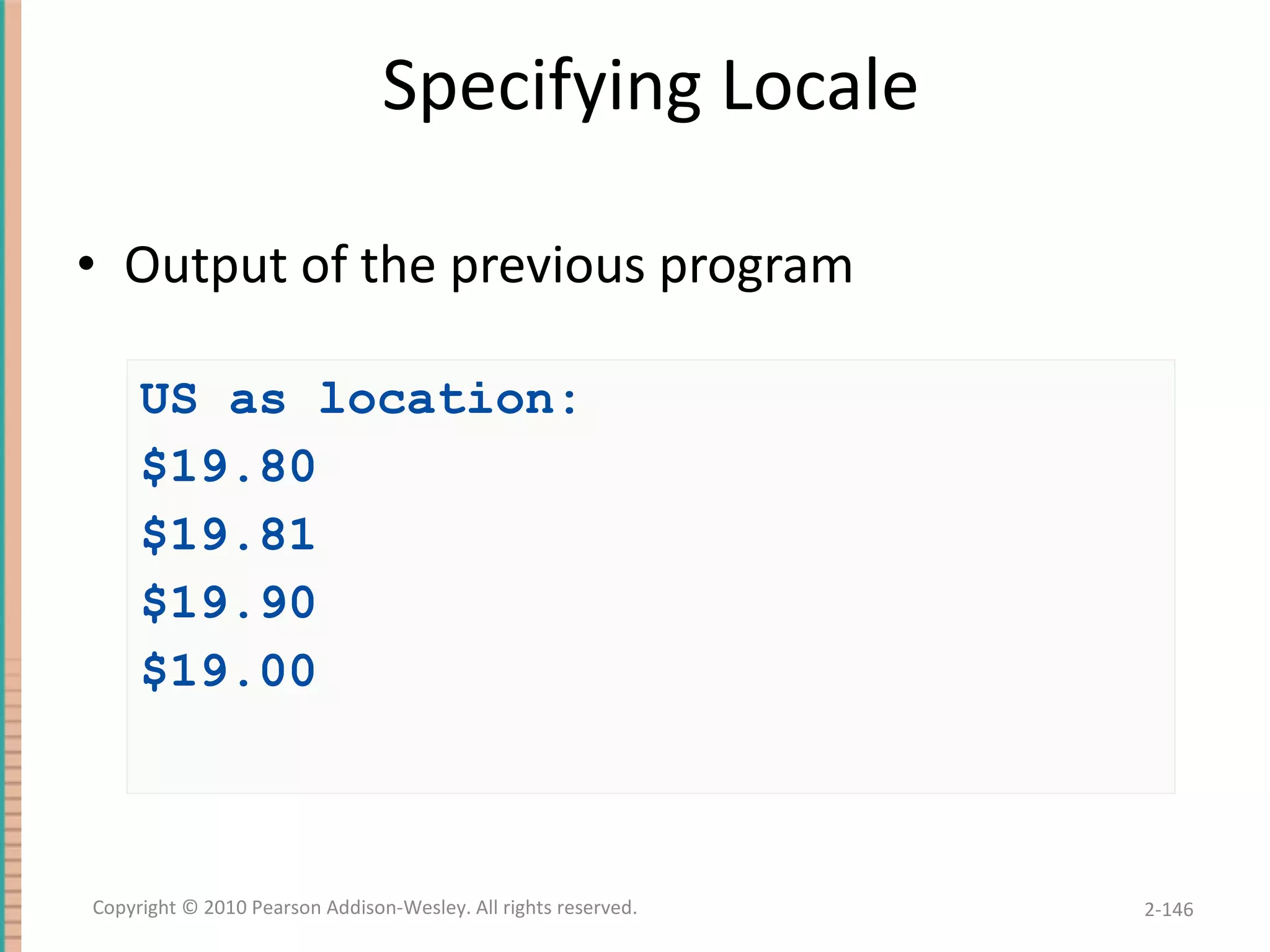 Specifying Locale

• Output of the previous program

US as location:
\$19.80
\$19.81
\$19.90
\$19.00

Copyright © 2010 Pearson Addison-Wesley. All rights reserved.

2-146